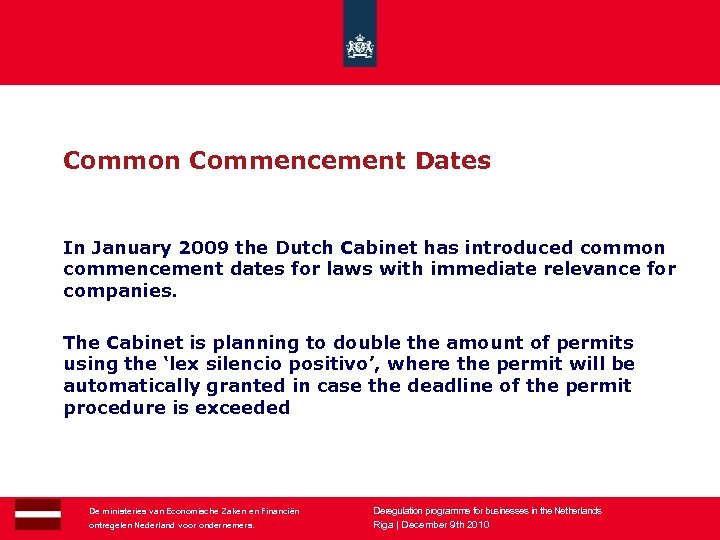 Common Commencement Dates

In January 2009 the Dutch Cabinet has introduced common commencement dates for laws with immediate relevance for companies.

The Cabinet is planning to double the amount of permits using the ‘lex silencio positivo’, where the permit will be automatically granted in case the deadline of the permit procedure is exceeded

De ministeries van Economische Zaken en Financiën
ontregelen Nederland voor ondernemers.

Deregulation programme for businesses in the Netherlands
Riga | December 9th 2010